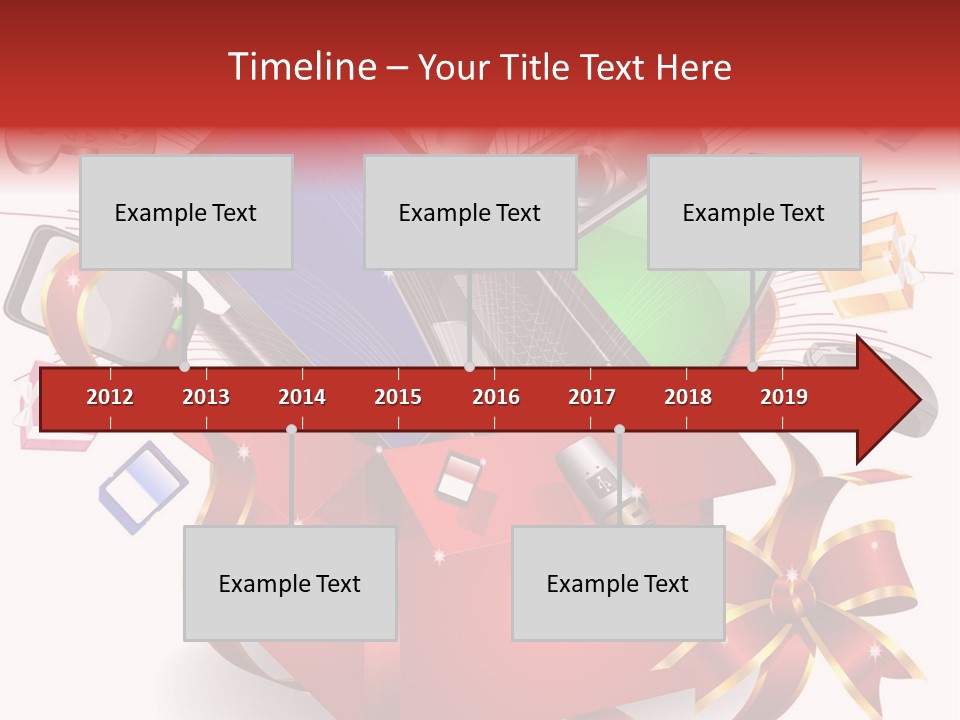 Timeline – Your Title Text Here

Example Text

Example Text

Example Text

2012 2013 2014 2015 2016 2017 2018 2019

Example Text

Example Text